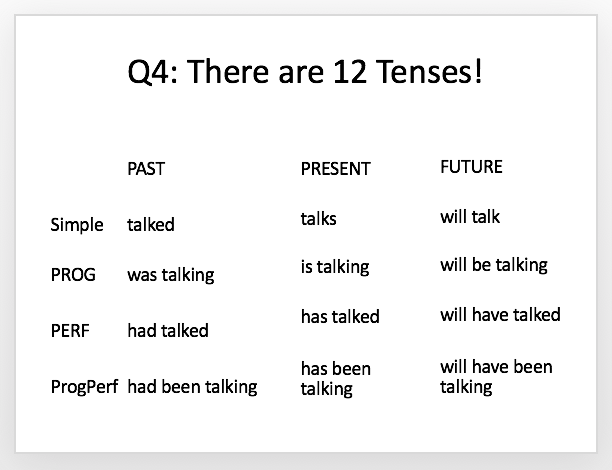 Q4: There are 12 Tenses!

| | PAST | PRESENT | FUTURE |
|---|---|---|---|
| Simple | talked | talks | will talk |
| PROG | was talking | is talking | will be talking |
| PERF | had talked | has talked | will have talked |
| ProgPerf | had been talking | has been talking | will have been talking |